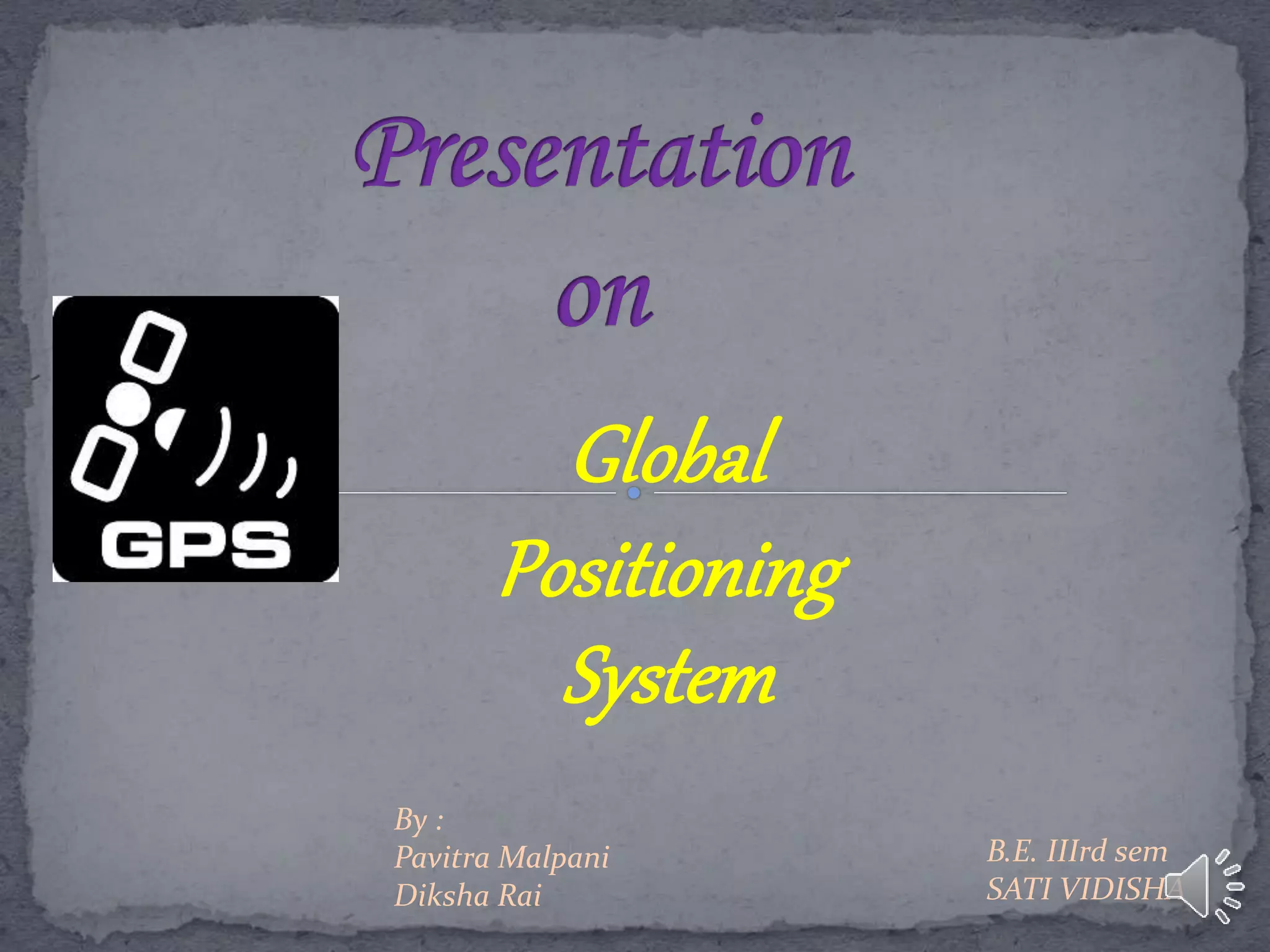 Presentation on

GPS

Global Positioning System

By :
Pavitra Malpani
Diksha Rai

B.E. IIIrd sem
SATI VIDISHA